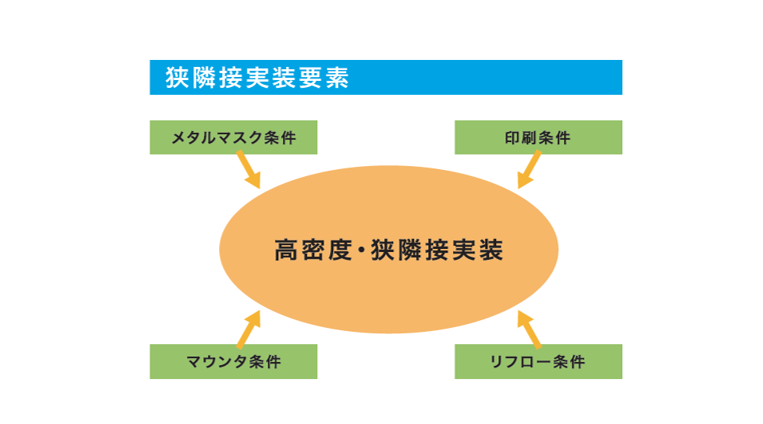 狭隣接実装要素

メタルマスク条件

印刷条件

高密度・狭隣接実装

マウンタ条件

リフロー条件